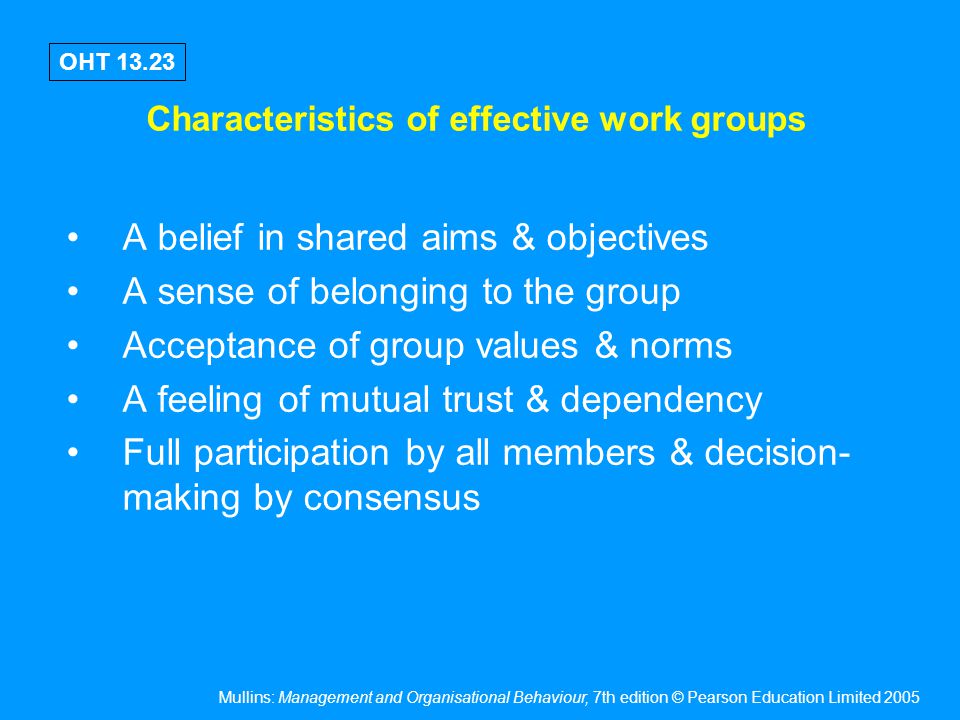 OHT 13.23

Characteristics of effective work groups

• A belief in shared aims & objectives
• A sense of belonging to the group
• Acceptance of group values & norms
• A feeling of mutual trust & dependency
• Full participation by all members & decision-making by consensus

Mullins: Management and Organisational Behaviour, 7th edition © Pearson Education Limited 2005